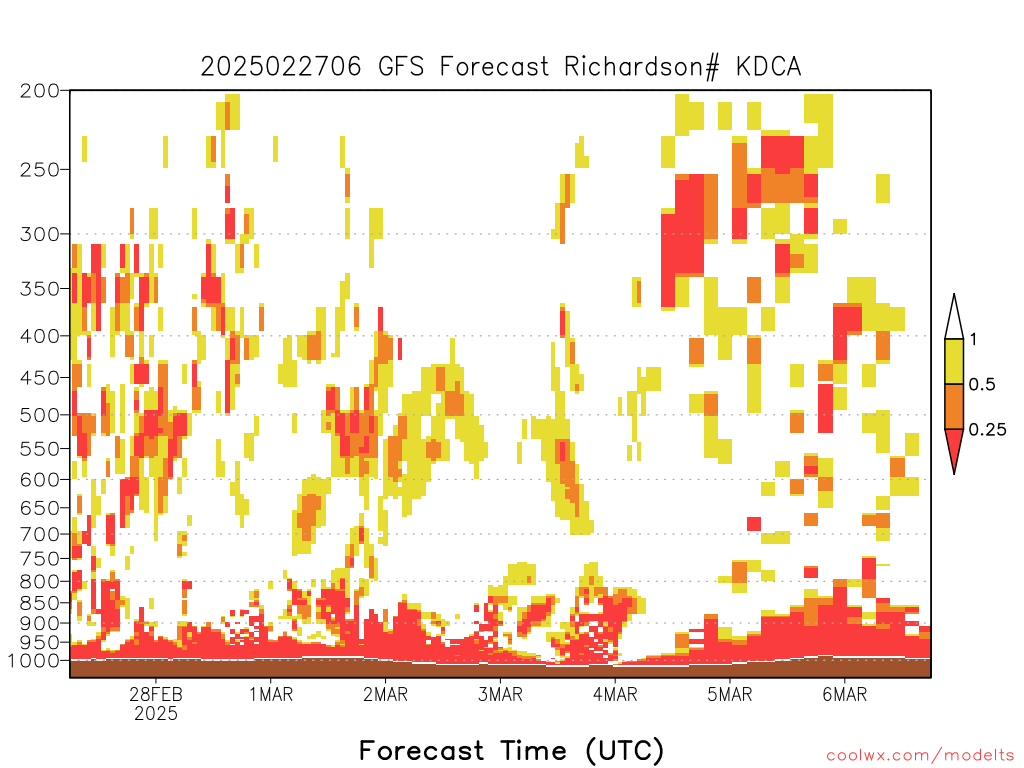 2025022706 GFS Forecast Richardson# KDCA

200
250
300
350
400
450
500
550
600
650
700
750
800
850
900
950
1000

1
0.5
0.25

28FEB
2025
1MAR
2MAR
3MAR
4MAR
5MAR
6MAR

Forecast Time (UTC)

coolwx.com/modelts